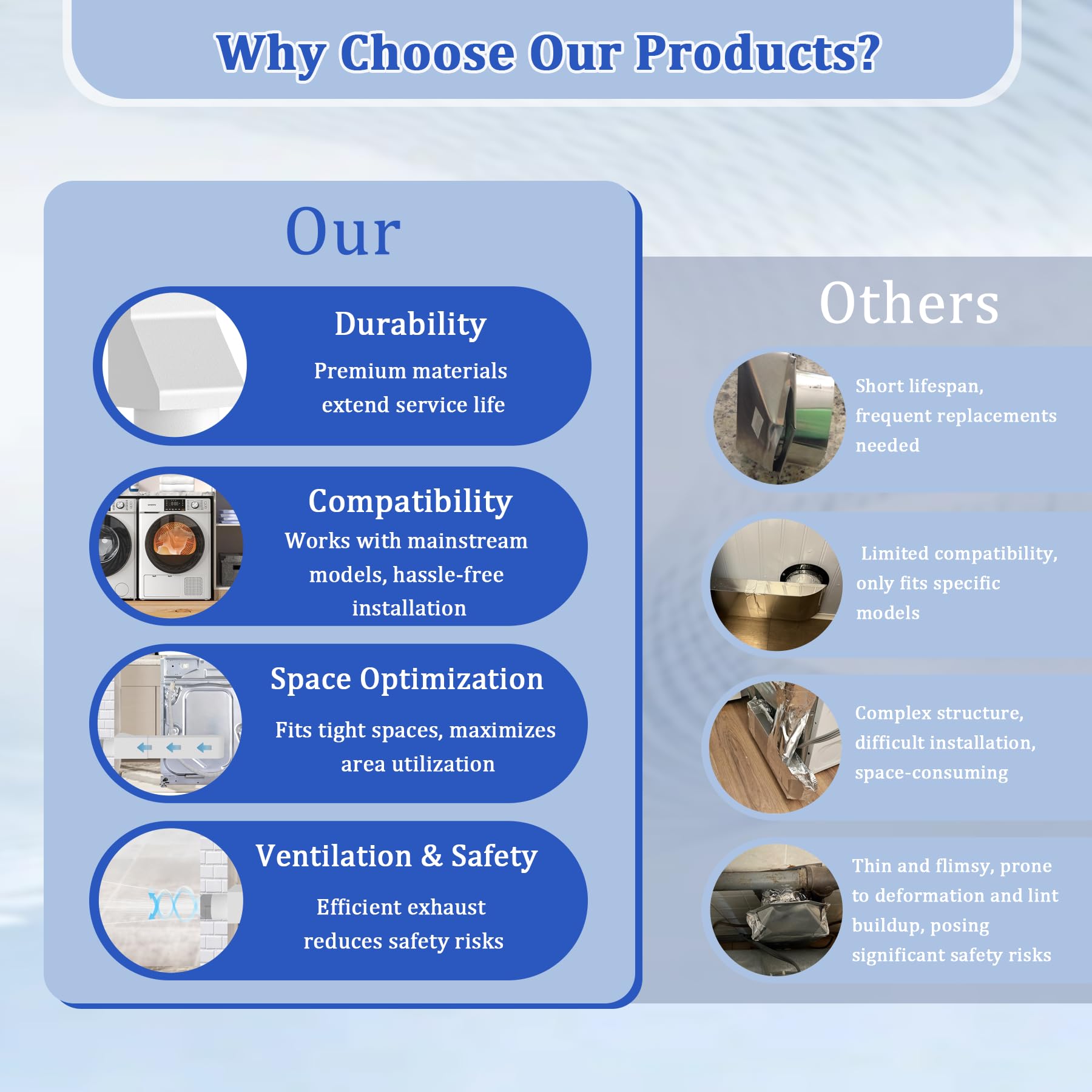 Why Choose Our Products?

Our

Durability

Premium materials extend service life

Compatibility

Works with mainstream models, hassle-free installation

Space Optimization

Fits tight spaces, maximizes area utilization

Ventilation & Safety

Efficient exhaust reduces safety risks

Others

Short lifespan, frequent replacements needed

Limited compatibility, only fits specific models

Complex structure, difficult installation, space-consuming

Thin and flimsy, prone to deformation and lint buildup, posing significant safety risks